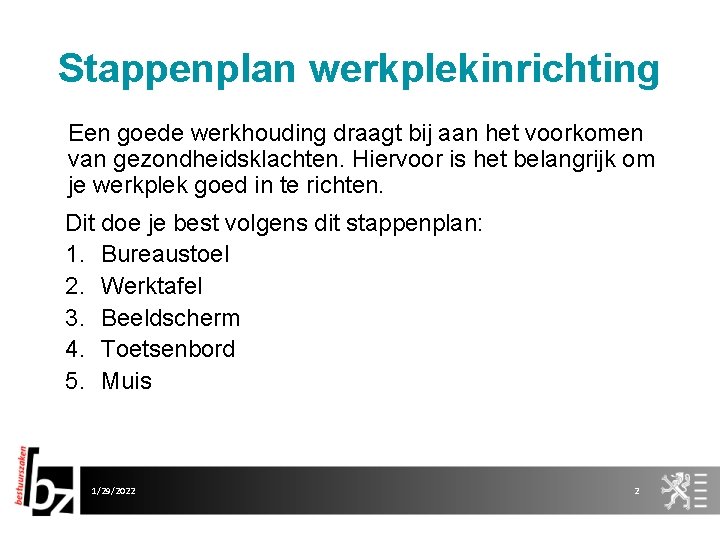 Stappenplan werkplekinrichting

Een goede werkhouding draagt bij aan het voorkomen van gezondheidsklachten. Hiervoor is het belangrijk om je werkplek goed in te richten.

Dit doe je best volgens dit stappenplan:
1. Bureaustoel
2. Werktafel
3. Beeldscherm
4. Toetsenbord
5. Muis

bestuurszaken
bz

1/29/2022

2